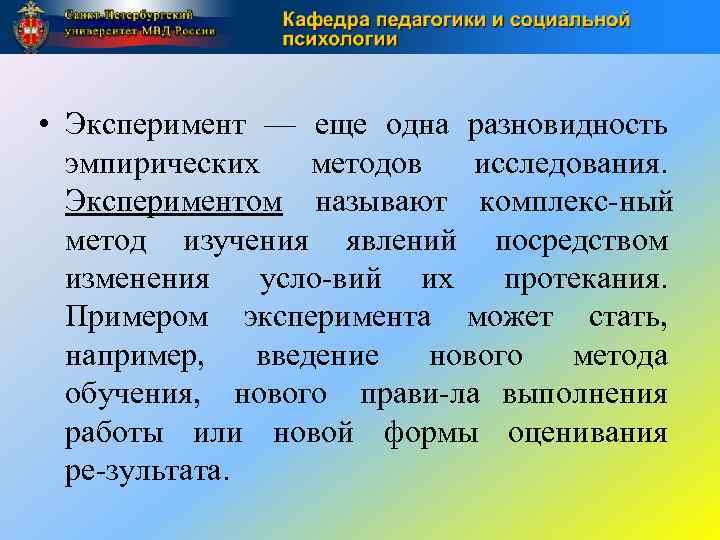 Санкт-Петербургский университет МВД России

Кафедра педагогики и социальной психологии

• Эксперимент — еще одна разновидность эмпирических методов исследования. Экспериментом называют комплекс-ный метод изучения явлений посредством изменения усло-вий их протекания. Примером эксперимента может стать, например, введение нового метода обучения, нового прави-ла выполнения работы или новой формы оценивания ре-зультата.